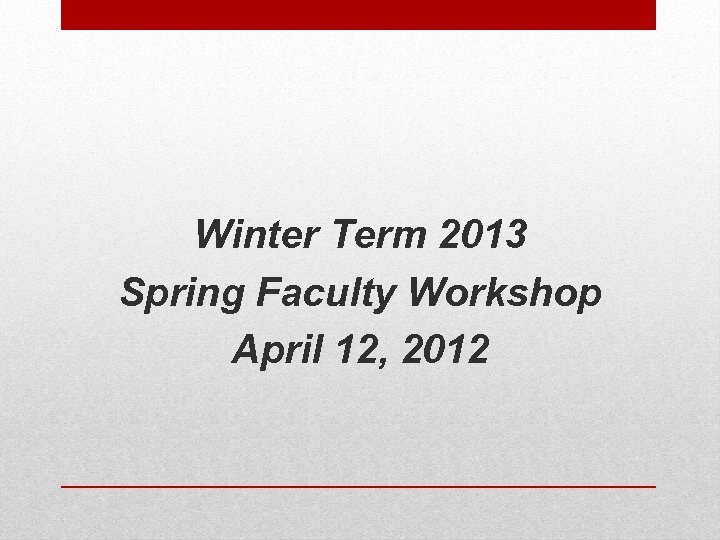 Winter Term 2013
Spring Faculty Workshop
April 12, 2012